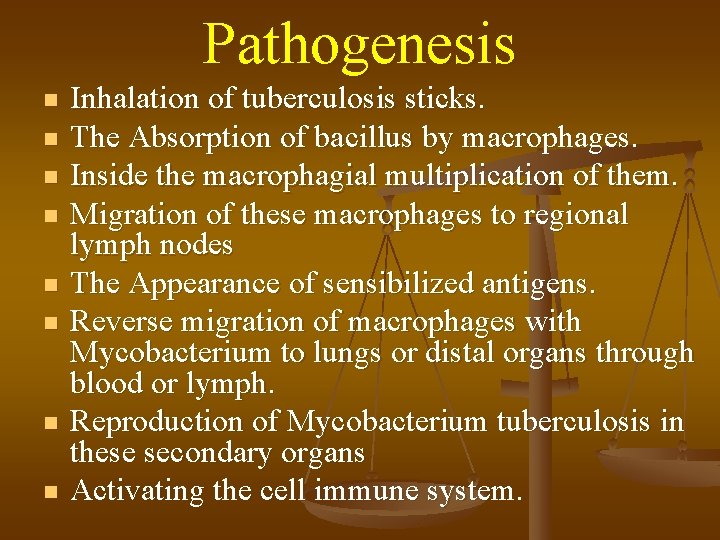 Pathogenesis

- Inhalation of tuberculosis sticks.
- The Absorption of bacillus by macrophages.
- Inside the macrophagial multiplication of them.
- Migration of these macrophages to regional lymph nodes
- The Appearance of sensibilized antigens.
- Reverse migration of macrophages with Mycobacterium to lungs or distal organs through blood or lymph.
- Reproduction of Mycobacterium tuberculosis in these secondary organs
- Activating the cell immune system.